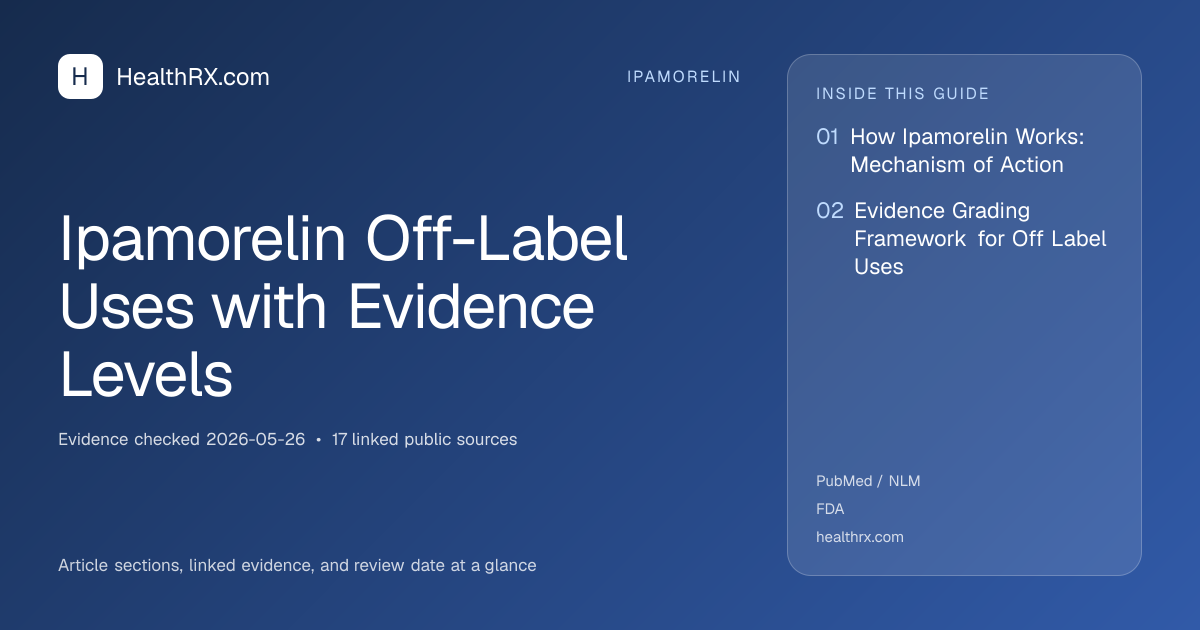 H
HealthRX.com

IPAMORELIN

Ipamorelin Off-Label Uses with Evidence Levels

Evidence checked 2026-05-26 • 17 linked public sources

Article sections, linked evidence, and review date at a glance

INSIDE THIS GUIDE

01 How Ipamorelin Works: Mechanism of Action

02 Evidence Grading Framework for Off Label Uses

PubMed / NLM
FDA
healthrx.com